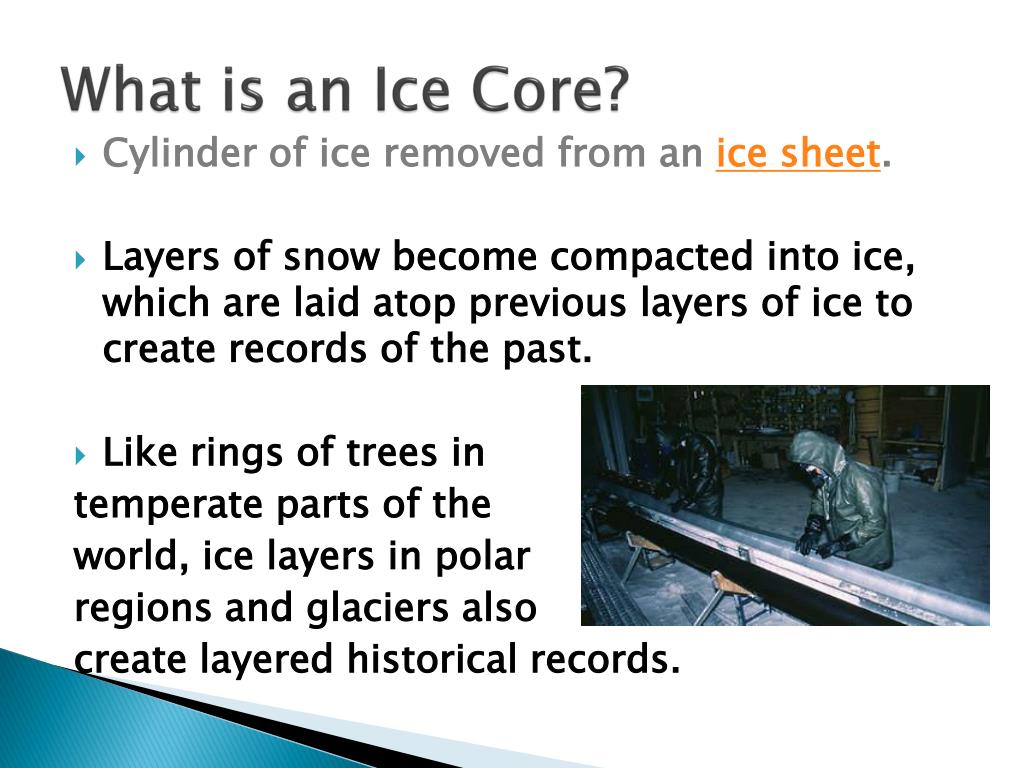 What is an Ice Core?

Cylinder of ice removed from an ice sheet.

Layers of snow become compacted into ice, which are laid atop previous layers of ice to create records of the past.

Like rings of trees in temperate parts of the world, ice layers in polar regions and glaciers also create layered historical records.